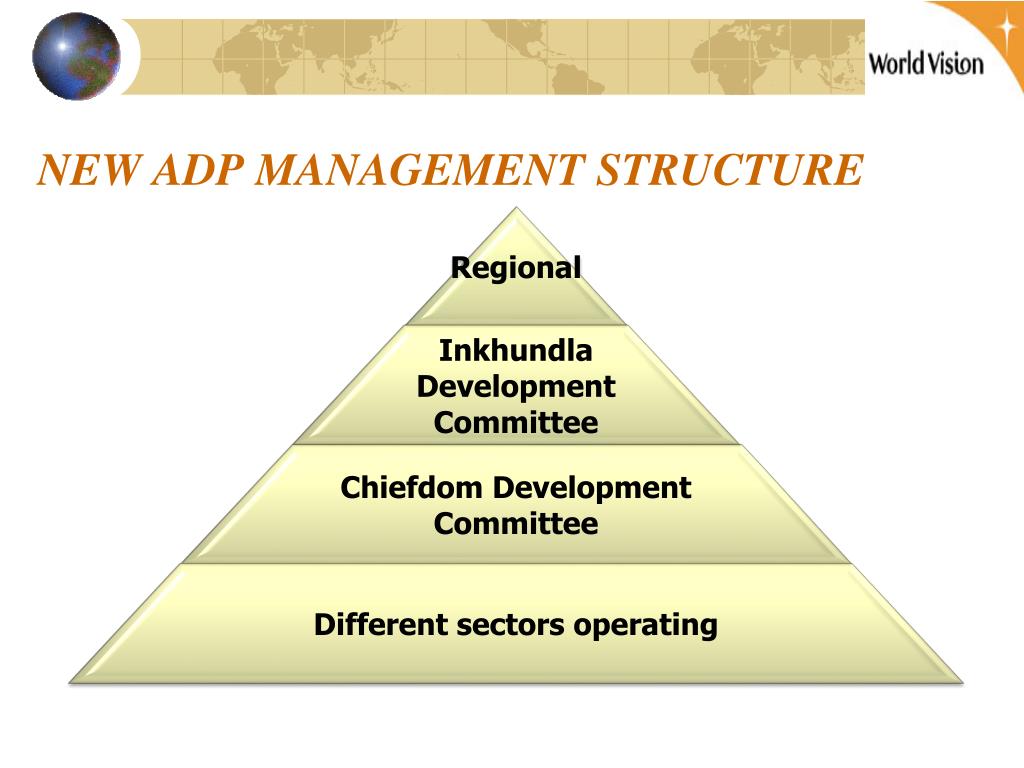 World Vision

NEW ADP MANAGEMENT STRUCTURE

Regional

Inkhundla Development Committee

Chiefdom Development Committee

Different sectors operating